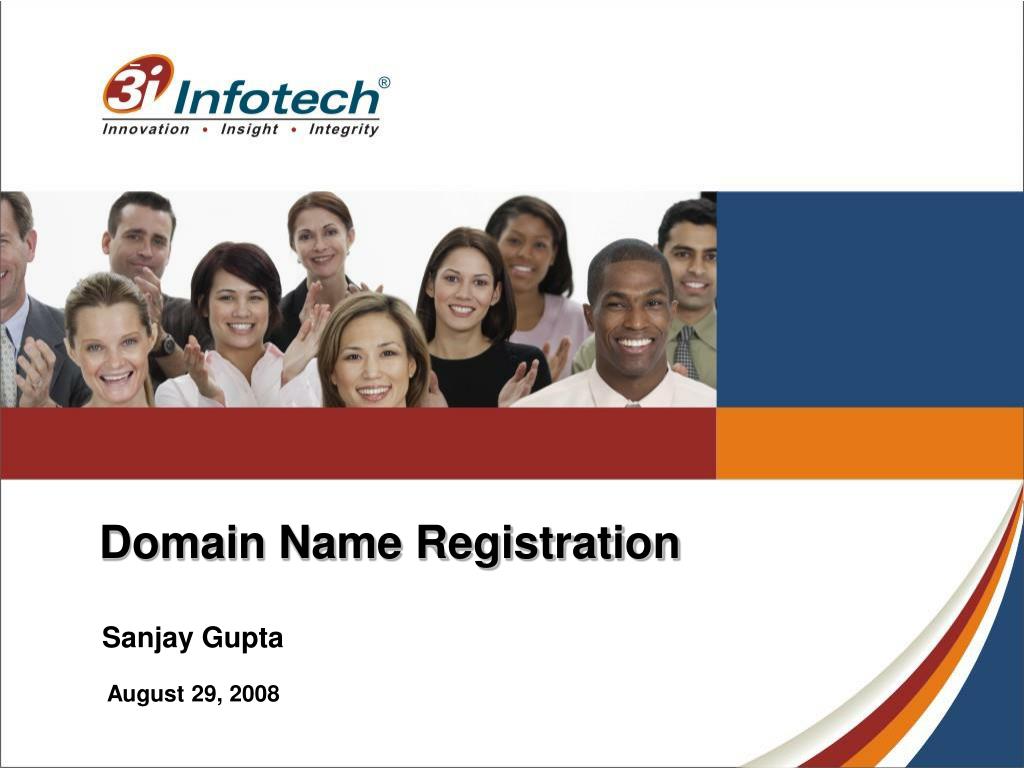 3i Infotech®
Innovation • Insight • Integrity

Domain Name Registration

Sanjay Gupta

August 29, 2008